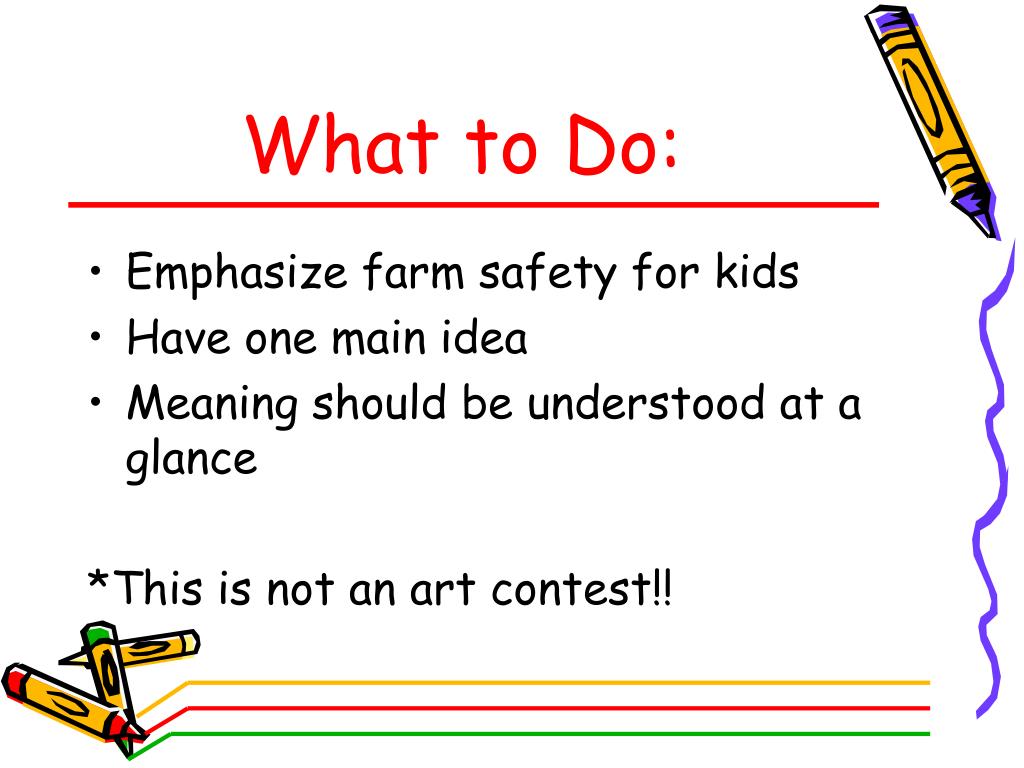 What to Do:

• Emphasize farm safety for kids
• Have one main idea
• Meaning should be understood at a glance

*This is not an art contest!!